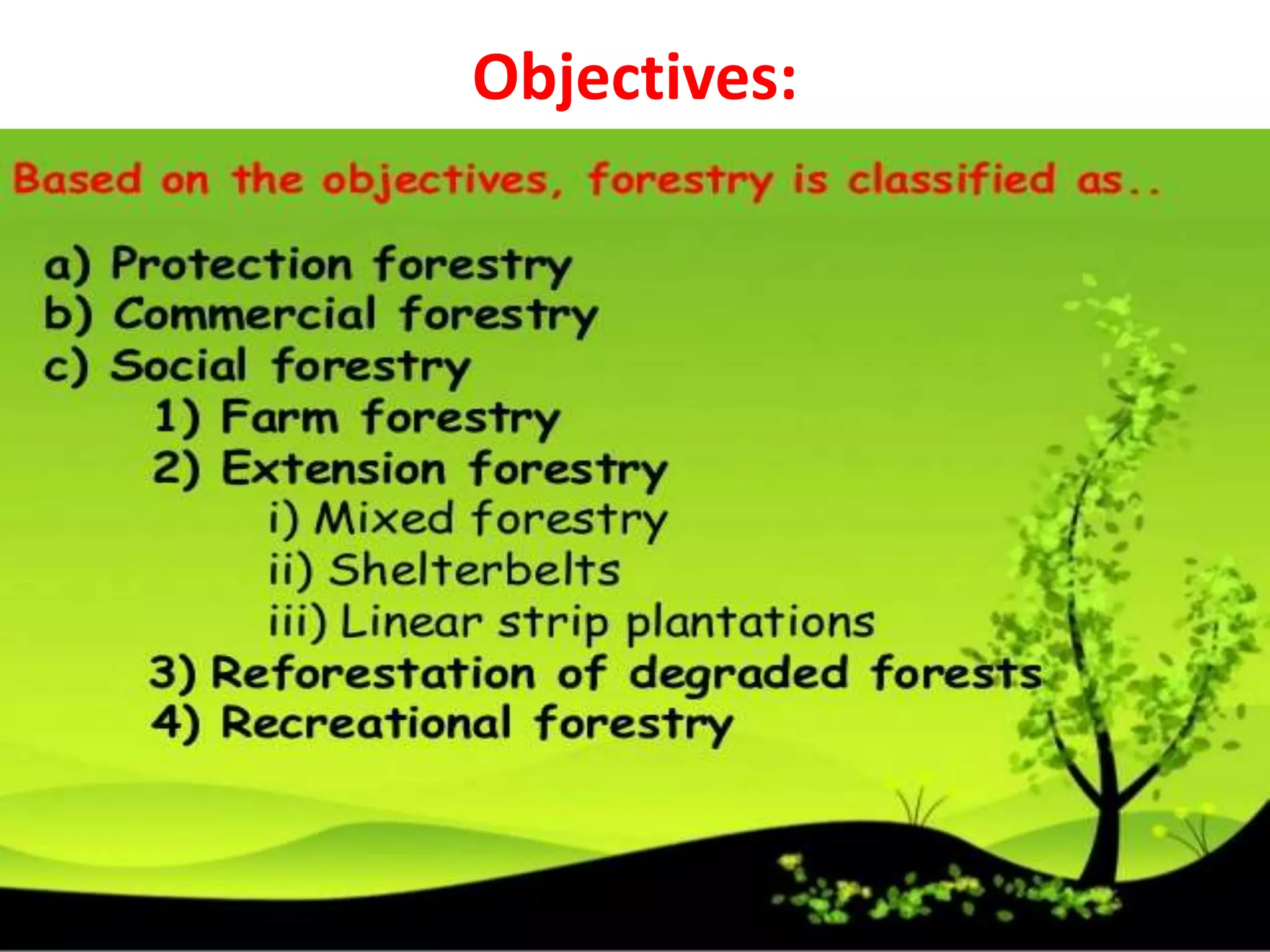 Objectives:

Based on the objectives, forestry is classified as..

a) Protection forestry
b) Commercial forestry
c) Social forestry
1) Farm forestry
2) Extension forestry
i) Mixed forestry
ii) Shelterbelts
iii) Linear strip plantations
3) Reforestation of degraded forests
4) Recreational forestry